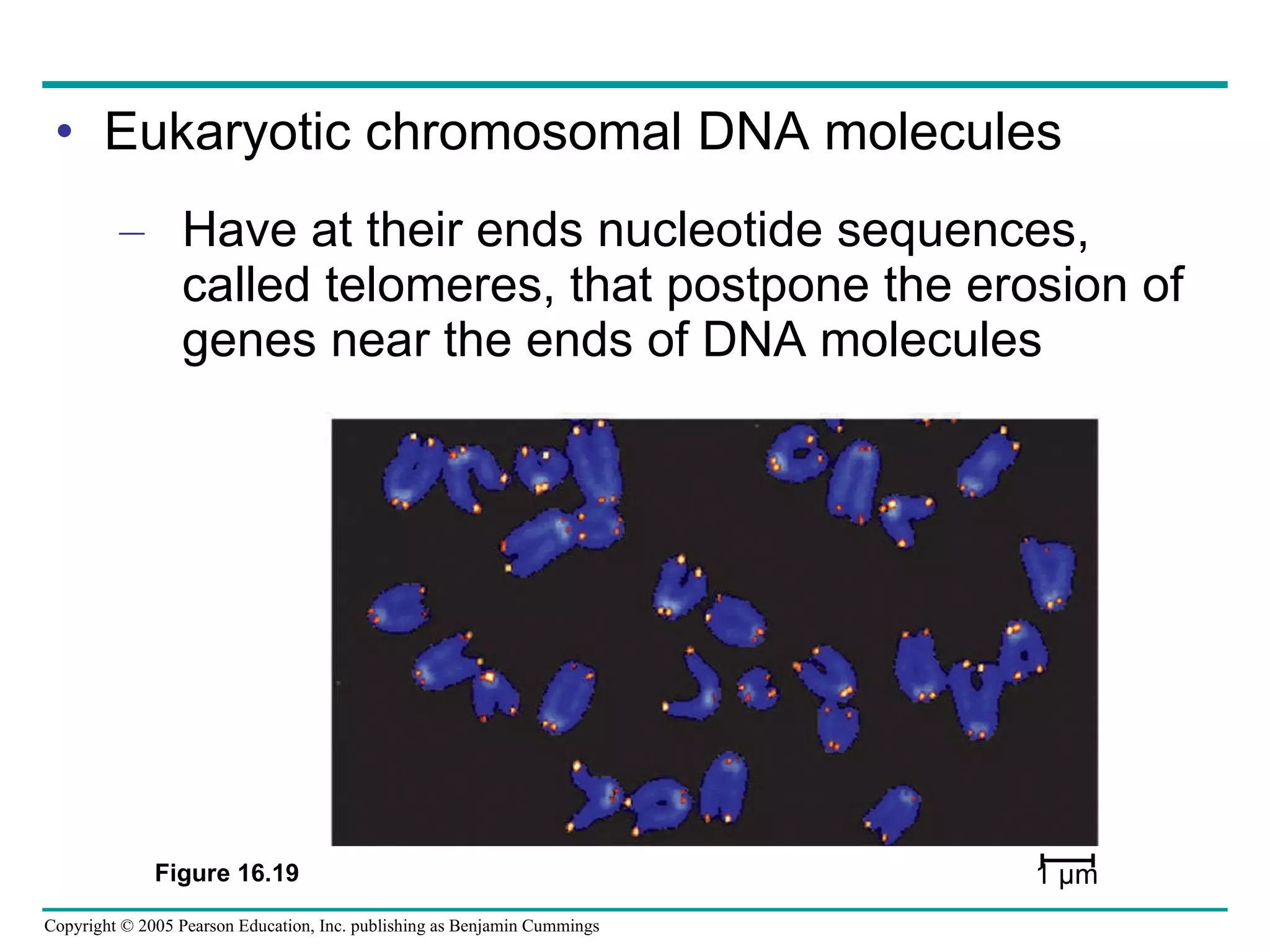 • Eukaryotic chromosomal DNA molecules

– Have at their ends nucleotide sequences, called telomeres, that postpone the erosion of genes near the ends of DNA molecules

Figure 16.19

1 µm

Copyright © 2005 Pearson Education, Inc. publishing as Benjamin Cummings